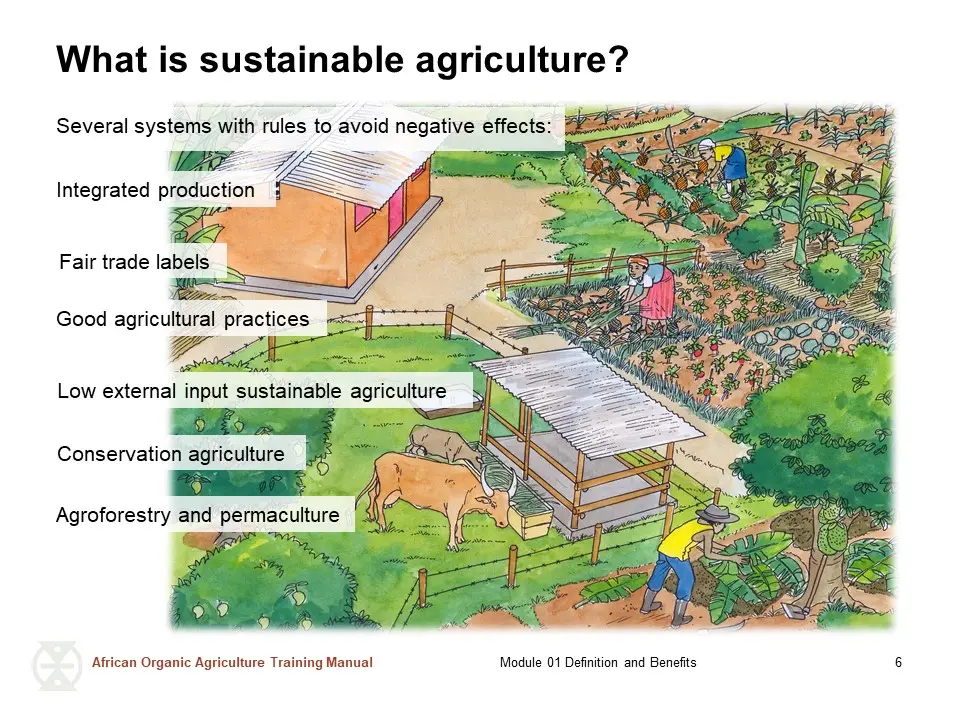 What is sustainable agriculture?

Several systems with rules to avoid negative effects:

Integrated production

Fair trade labels

Good agricultural practices

Low external input sustainable agriculture

Conservation agriculture

Agroforestry and permaculture

African Organic Agriculture Training Manual

Module 01 Definition and Benefits

6